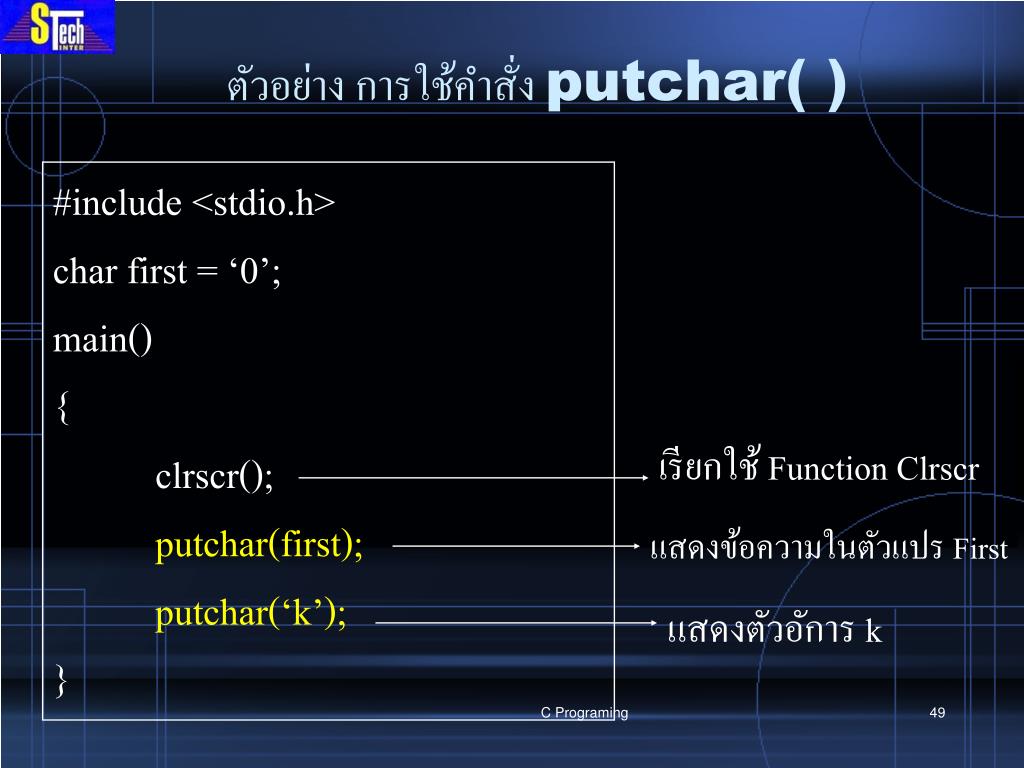 STech INTER

ตัวอย่าง การใช้คำสั่ง putchar( )

#include <stdio.h>

char first = ‘0’;

main()

{

clrscr();

putchar(first);

putchar(‘k’);

}

เรียกใช้ Function Clrscr

แสดงข้อความในตัวแปร First

แสดงตัวอัการ k

C Programing

49